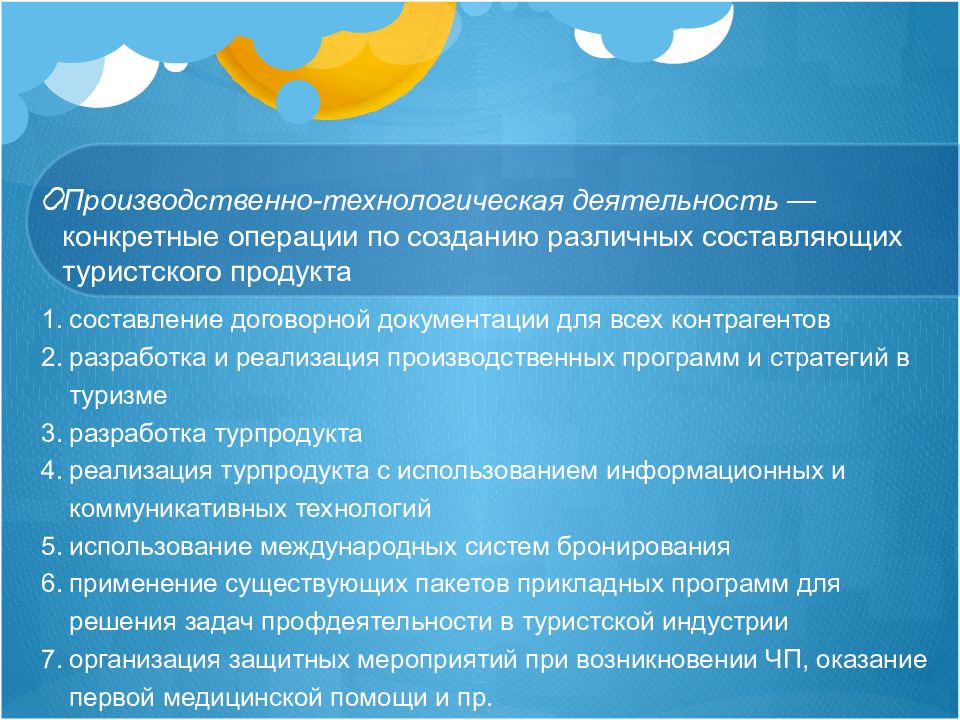 Производственно-технологическая деятельность — конкретные операции по созданию различных составляющих туристского продукта

1. составление договорной документации для всех контрагентов
2. разработка и реализация производственных программ и стратегий в туризме
3. разработка турпродукта
4. реализация турпродукта с использованием информационных и коммуникативных технологий
5. использование международных систем бронирования
6. применение существующих пакетов прикладных программ для решения задач профдеятельности в туристской индустрии
7. организация защитных мероприятий при возникновении ЧП, оказание первой медицинской помощи и пр.